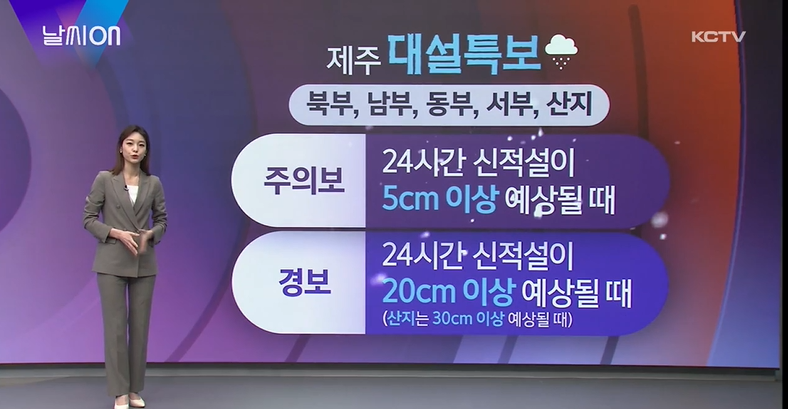 날씨ON

KCTV

제주 대설특보

북부, 남부, 동부, 서부, 산지

주의보

24시간 신적설이 5cm 이상 예상될 때

경보

24시간 신적설이 20cm 이상 예상될 때 (산지는 30cm 이상 예상될 때)